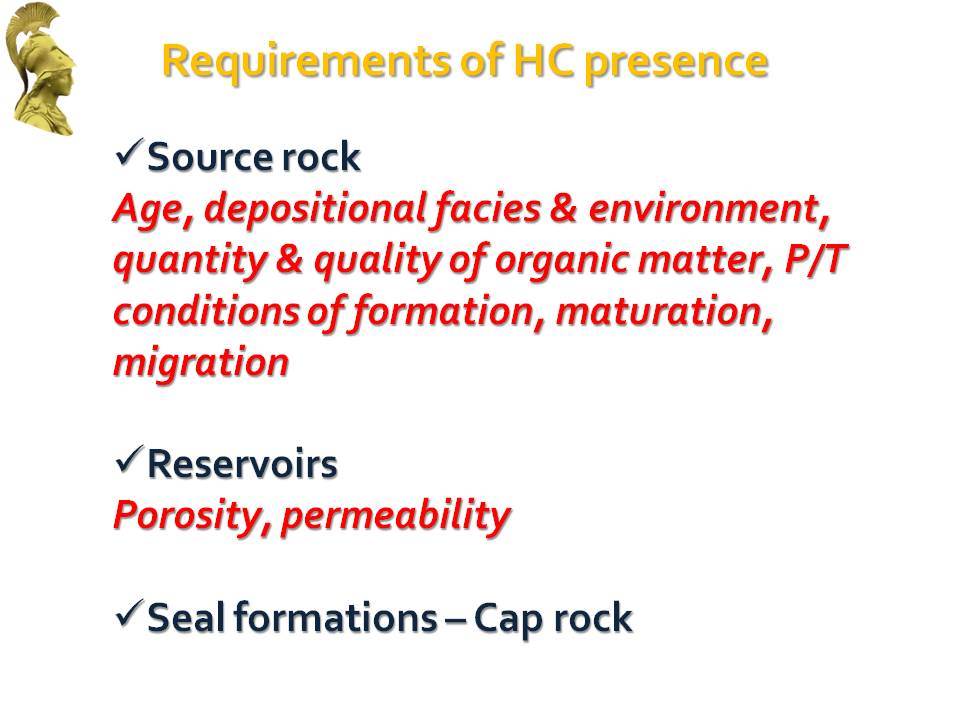 Requirements of HC presence

✓Source rock
Age, depositional facies & environment, quantity & quality of organic matter, P/T conditions of formation, maturation, migration

✓Reservoirs
Porosity, permeability

✓Seal formations – Cap rock